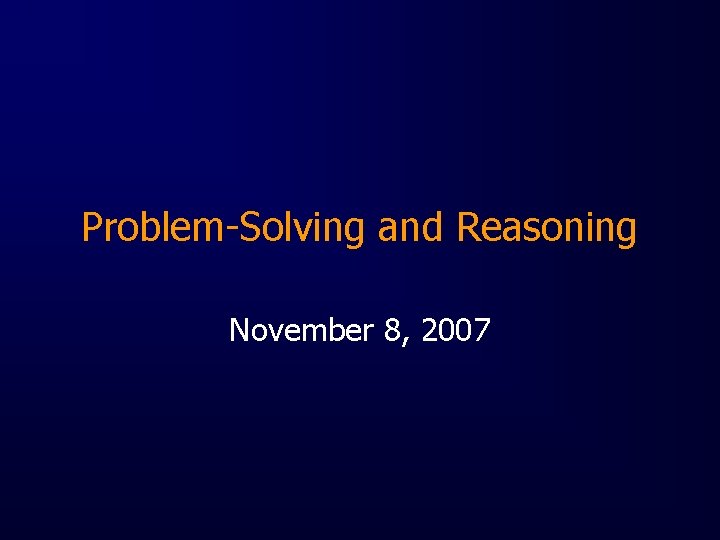 Problem-Solving and Reasoning

November 8, 2007